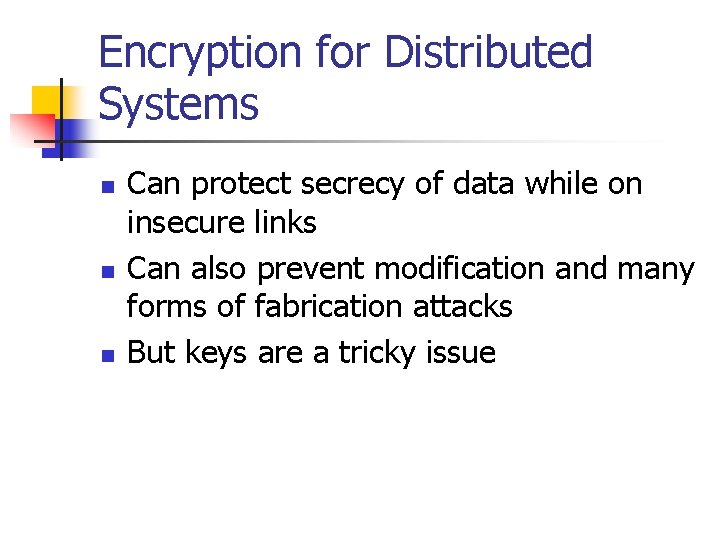 Encryption for Distributed Systems

- Can protect secrecy of data while on insecure links
- Can also prevent modification and many forms of fabrication attacks
- But keys are a tricky issue